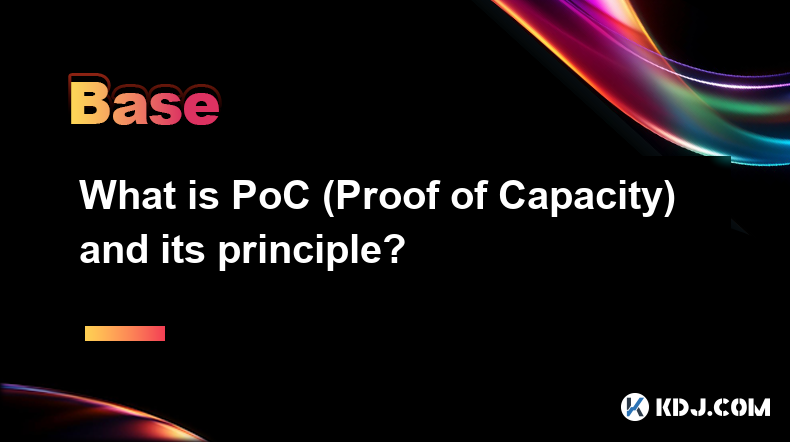 Base

What is PoC (Proof of Capacity) and its principle?

KDJ.COM